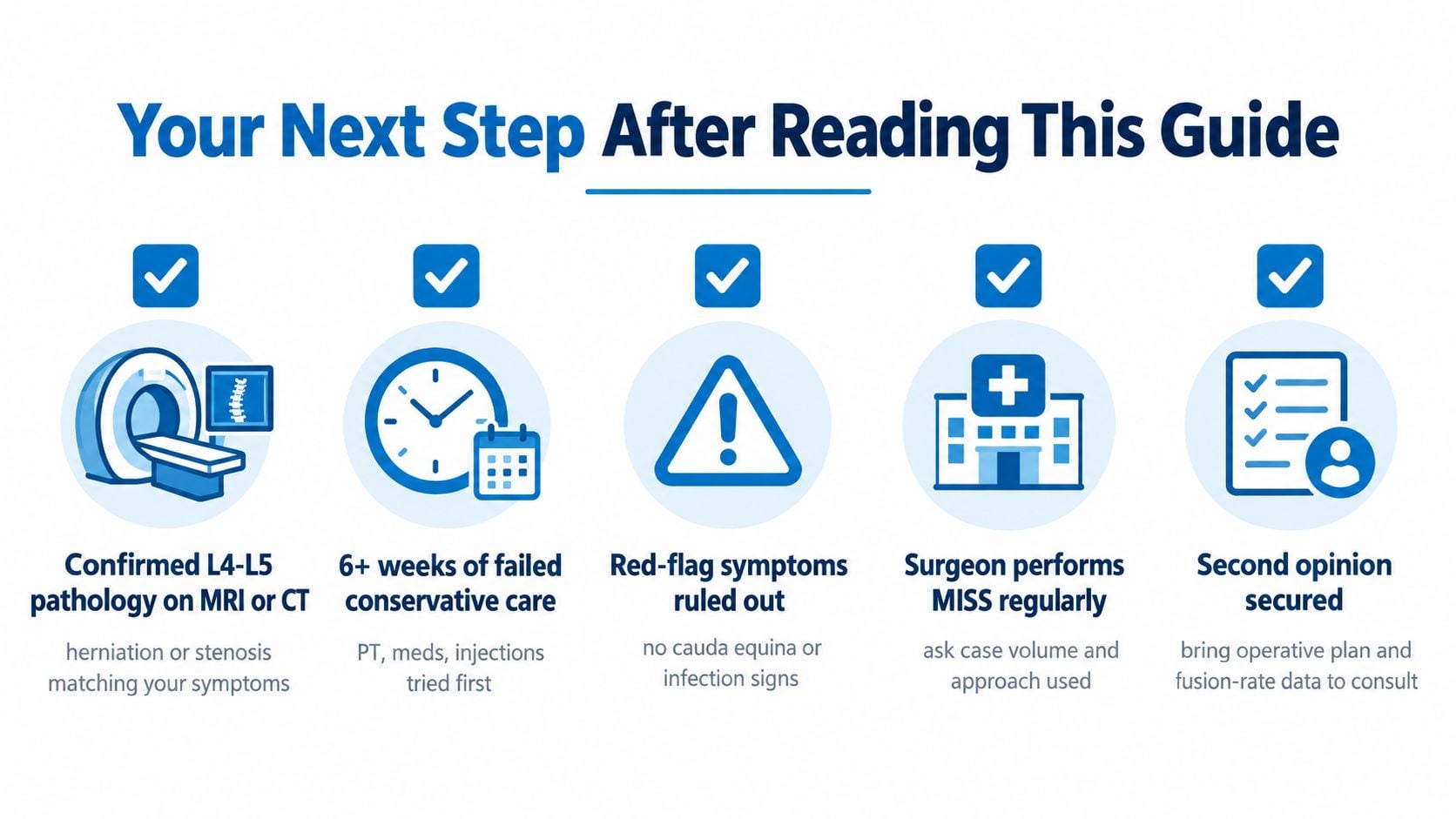 Your Next Step After Reading This Guide

Confirmed L4-L5 pathology on MRI or CT

herniation or stenosis matching your symptoms

6+ weeks of failed conservative care

PT, meds, injections tried first

Red-flag symptoms ruled out

no cauda equina or infection signs

Surgeon performs MISS regularly

ask case volume and approach used

Second opinion secured

bring operative plan and fusion-rate data to consult